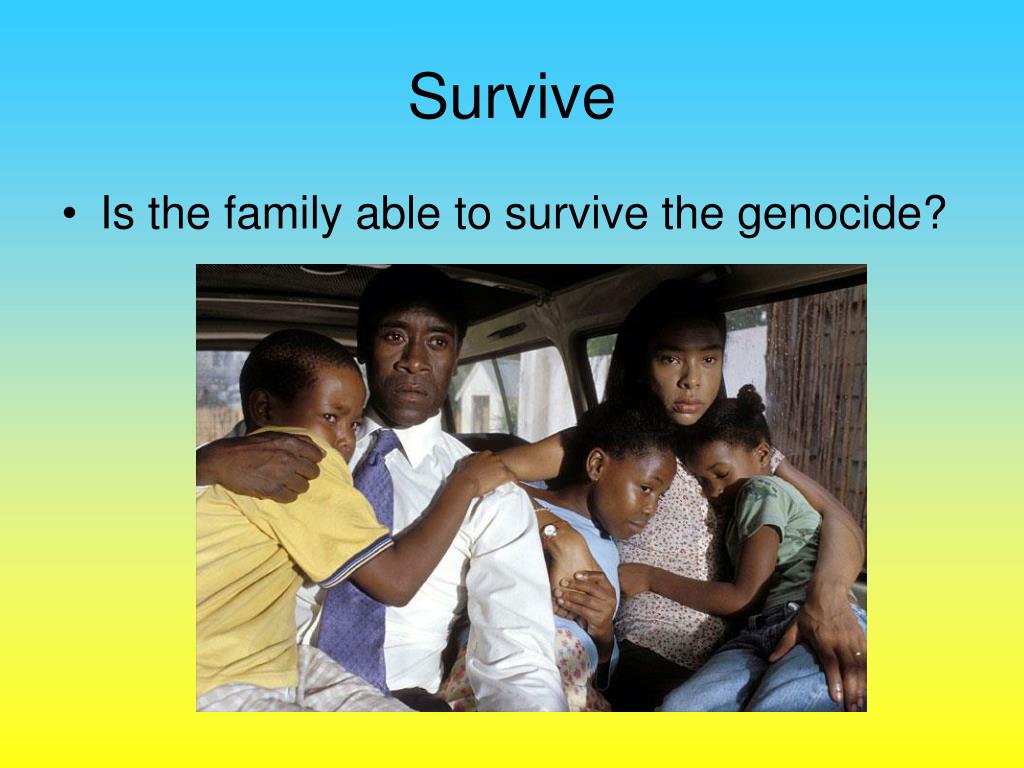 Survive

• Is the family able to survive the genocide?